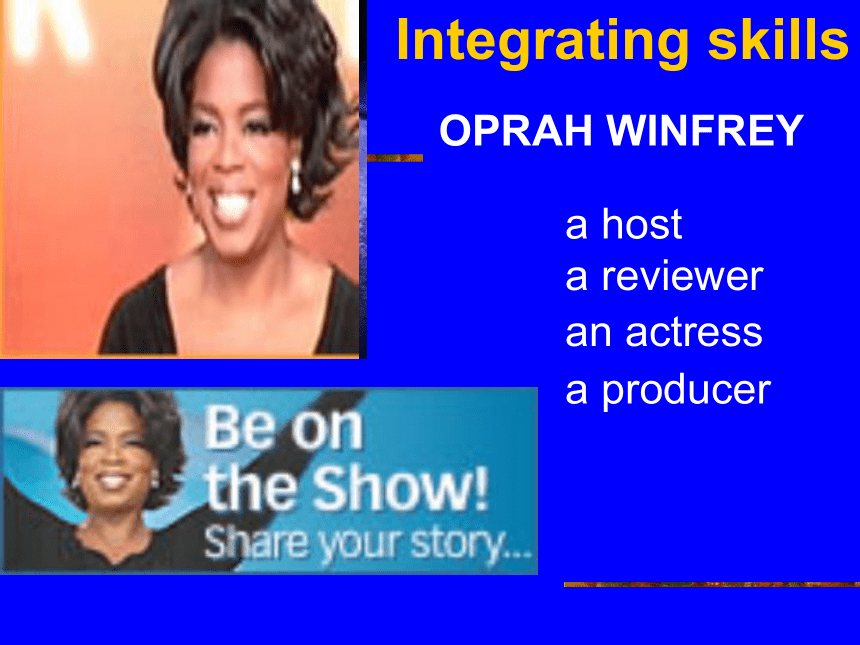 Integrating skills

OPRAH WINFREY

a host
a reviewer
an actress
a producer

Be on the Show!
Share your story...